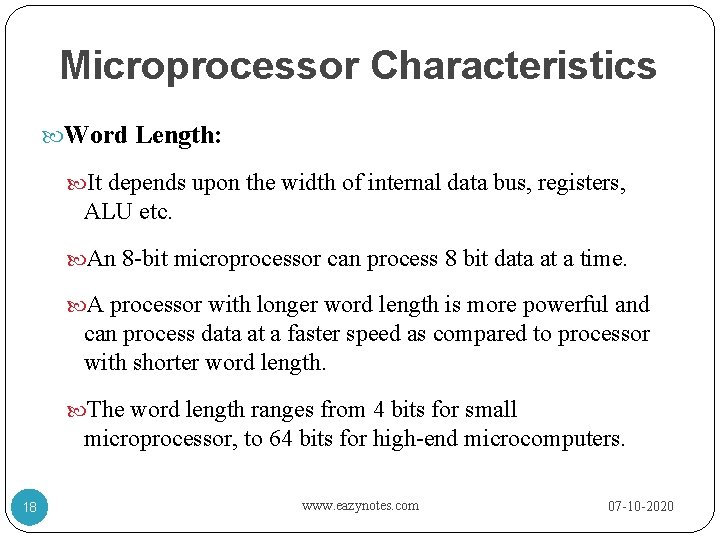 Microprocessor Characteristics

Word Length:

It depends upon the width of internal data bus, registers, ALU etc.

An 8-bit microprocessor can process 8 bit data at a time.

A processor with longer word length is more powerful and can process data at a faster speed as compared to processor with shorter word length.

The word length ranges from 4 bits for small microprocessor, to 64 bits for high-end microcomputers.

18

www.eazynotes.com

07-10-2020